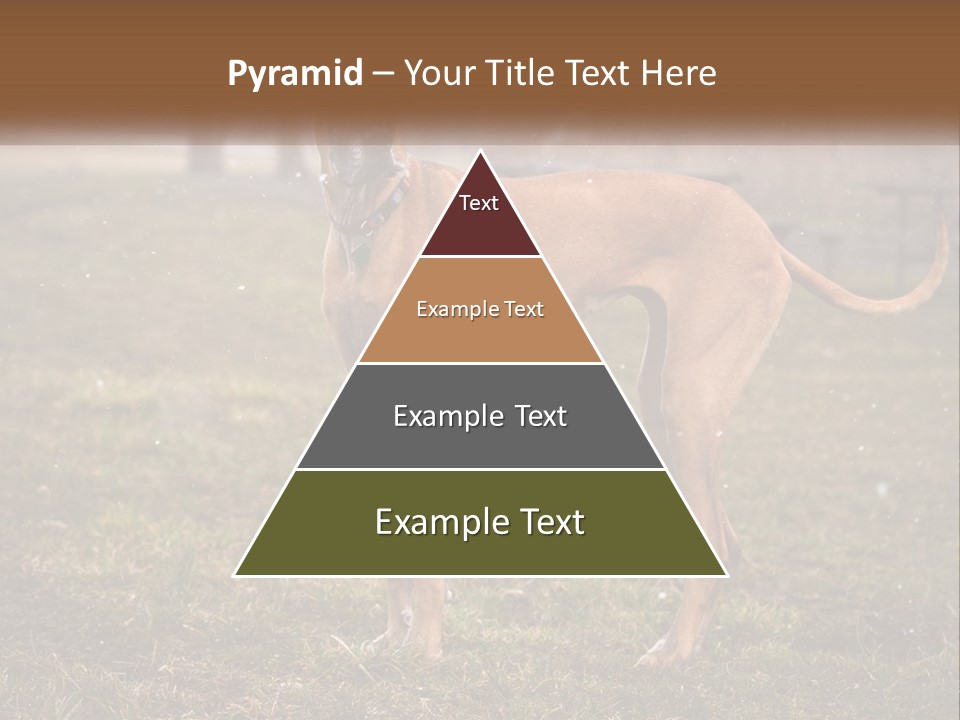 Pyramid – Your Title Text Here

Text

Example Text

Example Text

Example Text